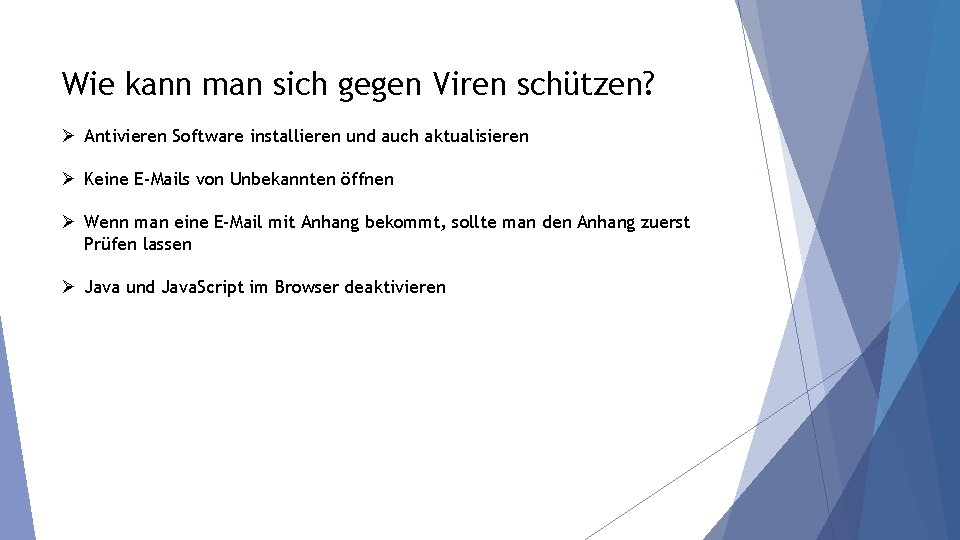 Wie kann man sich gegen Viren schützen?

➢ Antivieren Software installieren und auch aktualisieren

➢ Keine E-Mails von Unbekannten öffnen

➢ Wenn man eine E-Mail mit Anhang bekommt, sollte man den Anhang zuerst Prüfen lassen

➢ Java und JavaScript im Browser deaktivieren